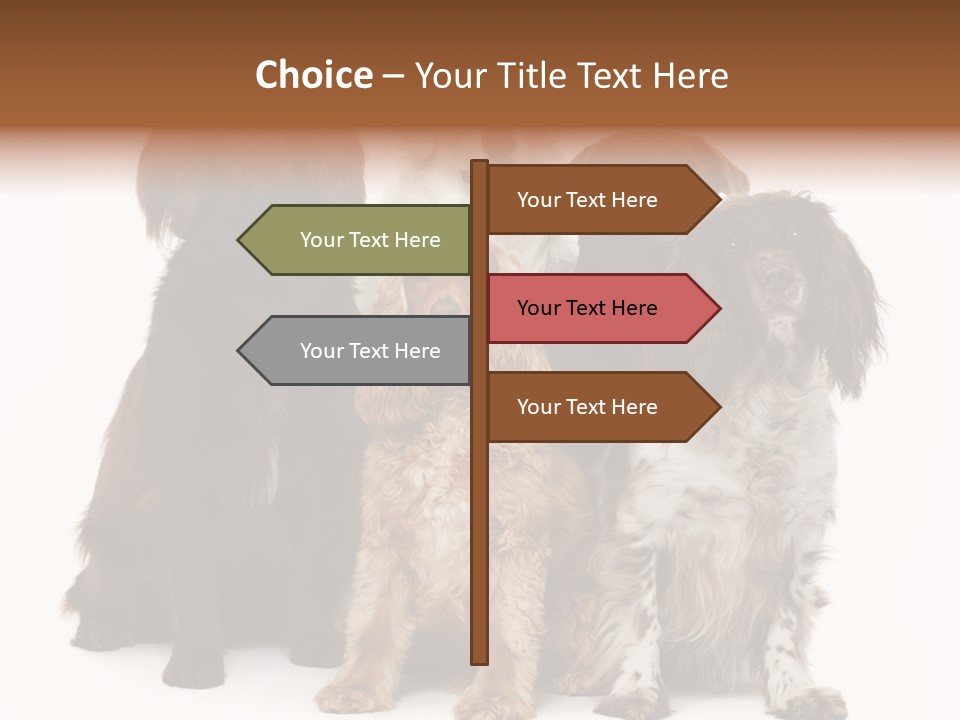 Choice – Your Title Text Here

Your Text Here

Your Text Here

Your Text Here

Your Text Here

Your Text Here